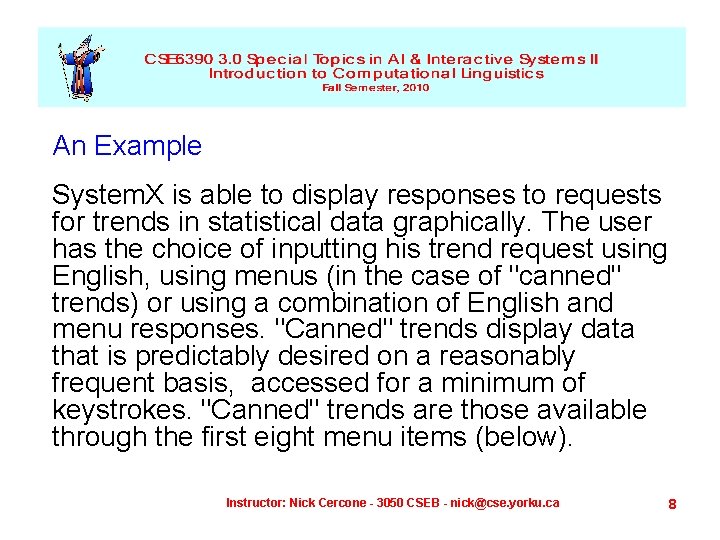 CSE6390 3.0 Special Topics in AI & Interactive Systems II
Introduction to Computational Linguistics
Fall Semester, 2010

An Example

SystemX is able to display responses to requests for trends in statistical data graphically. The user has the choice of inputting his trend request using English, using menus (in the case of "canned" trends) or using a combination of English and menu responses. "Canned" trends display data that is predictably desired on a reasonably frequent basis, accessed for a minimum of keystrokes. "Canned" trends are those available through the first eight menu items (below).

Instructor: Nick Cercone - 3050 CSEB - nick@cse.yorku.ca

8